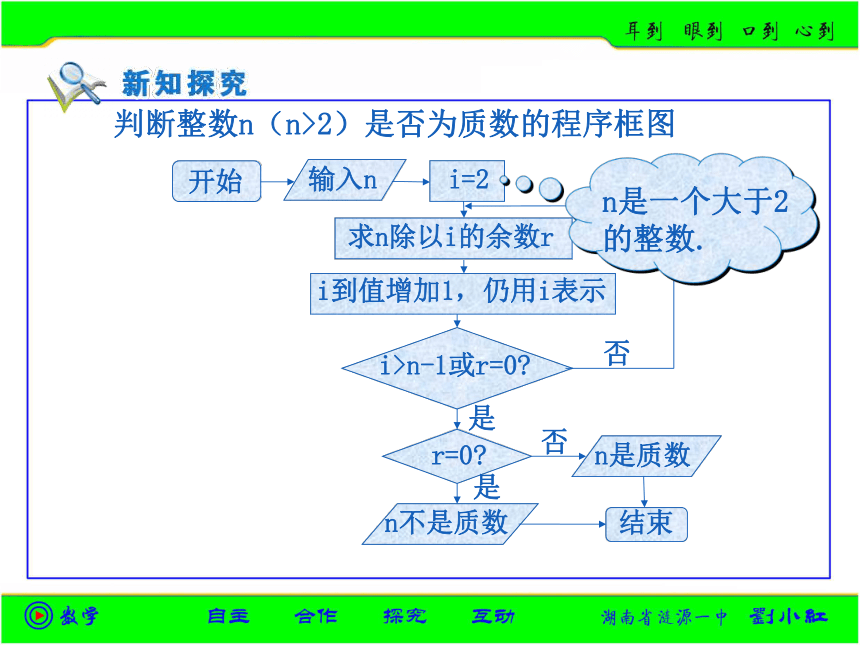 耳到 眼到 口到 心到

新知探究

判断整数n（n>2）是否为质数的程序框图

开始

输入n

i=2

n是一个大于2的整数.

求n除以i的余数r

i到值增加1，仍用i表示

i>n-1或r=0?

否

是

r=0?

否

n是质数

是

n不是质数

结束

数学 自主 合作 探究 互动 湖南省涟源一中 刘小红